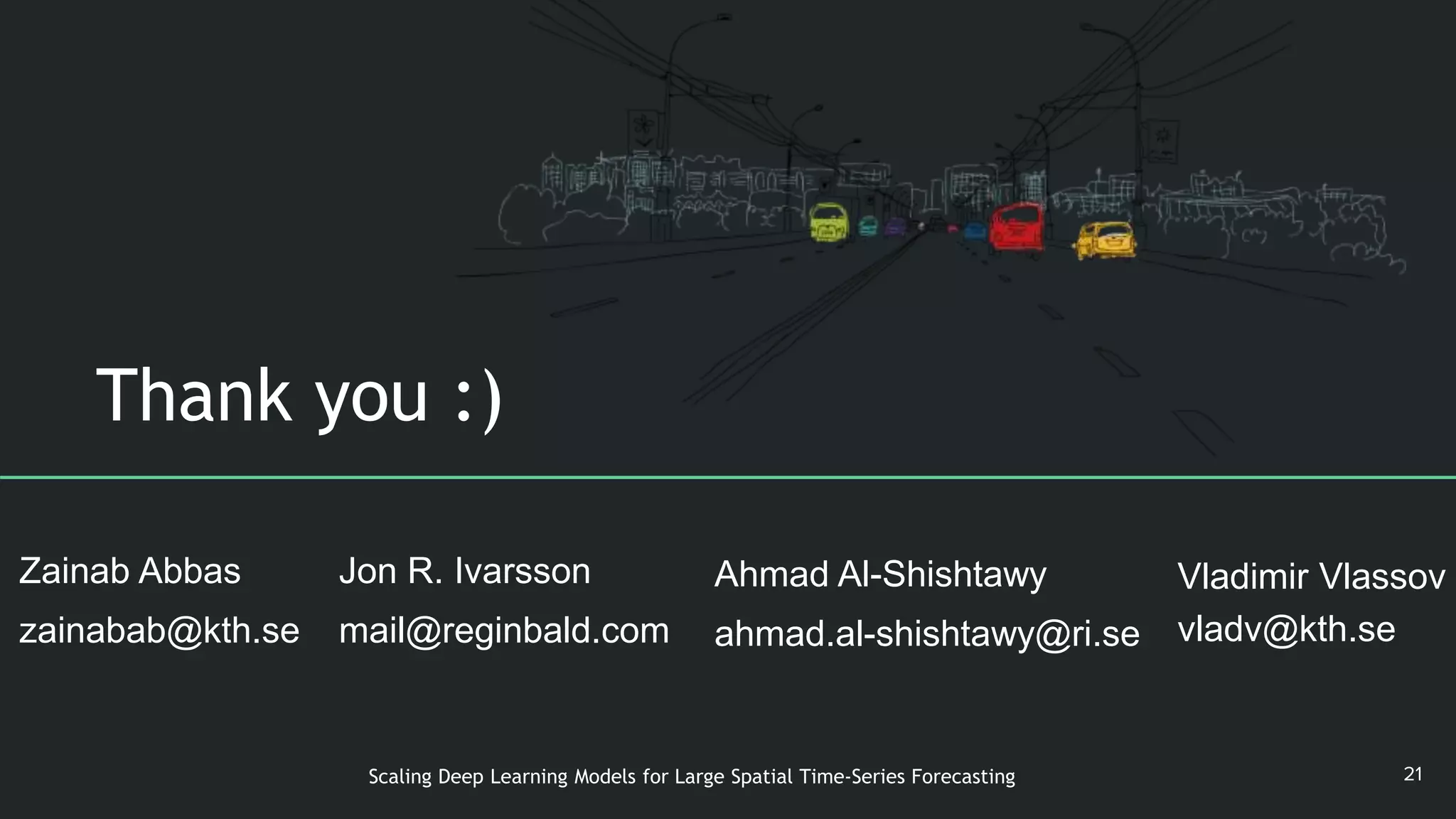 Thank you :)

Zainab Abbas
zainabab@kth.se

Jon R. Ivarsson
mail@reginbald.com

Ahmad Al-Shishtawy
ahmad.al-shishtawy@ri.se

Vladimir Vlassov
vladv@kth.se

Scaling Deep Learning Models for Large Spatial Time-Series Forecasting

21